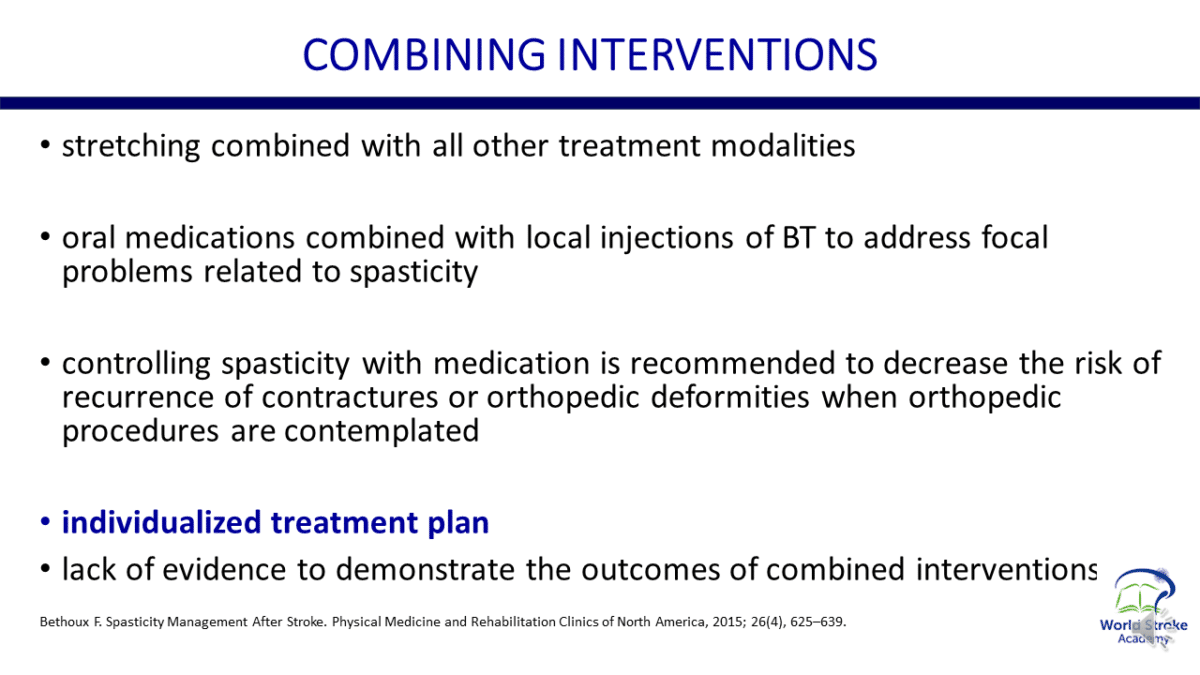 COMBINING INTERVENTIONS

• stretching combined with all other treatment modalities

• oral medications combined with local injections of BT to address focal problems related to spasticity

• controlling spasticity with medication is recommended to decrease the risk of recurrence of contractures or orthopedic deformities when orthopedic procedures are contemplated

• individualized treatment plan

• lack of evidence to demonstrate the outcomes of combined interventions

Bethoux F. Spasticity Management After Stroke. Physical Medicine and Rehabilitation Clinics of North America, 2015; 26(4), 625–639.

World Stroke Academy